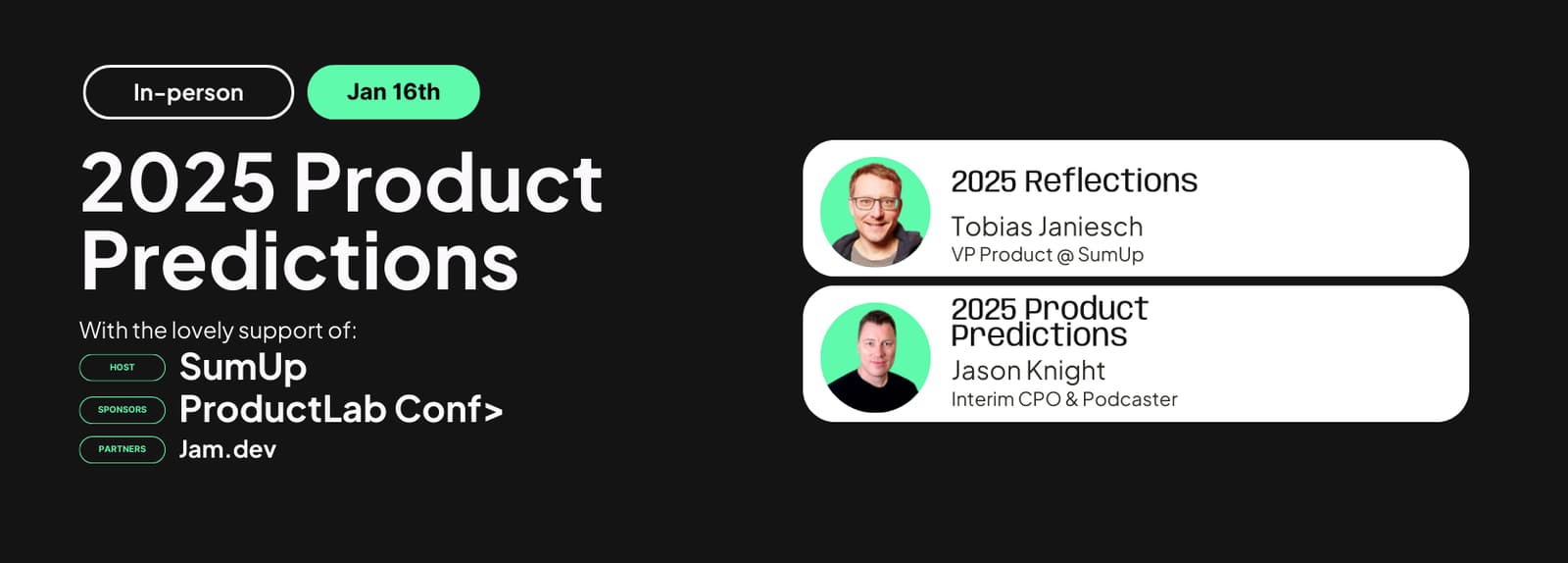 In-person

Jan 16th

2025 Product Predictions

With the lovely support of:

HOST SumUp

SPONSORS ProductLab Conf>

PARTNERS Jam.dev

2025 Reflections

Tobias Janiesch

VP Product @ SumUp

2025 Product Predictions

Jason Knight

Interim CPO & Podcaster